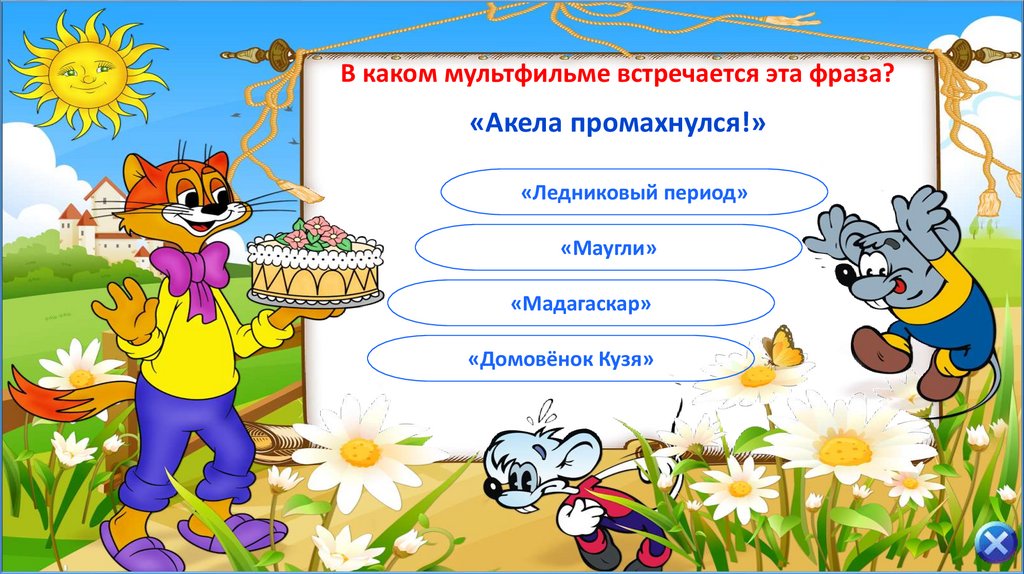 В каком мультфильме встречается эта фраза?

«Акела промахнулся!»

«Ледниковый период»

«Маугли»

«Мадагаскар»

«Домовёнок Кузя»